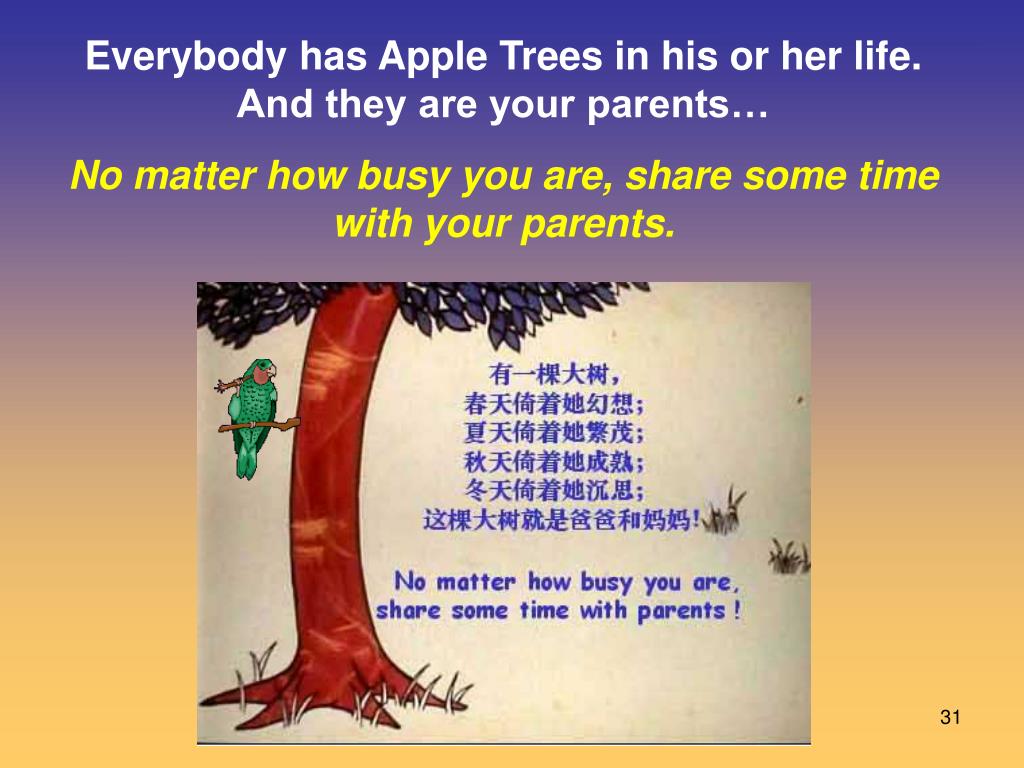 Everybody has Apple Trees in his or her life. And they are your parents…

No matter how busy you are, share some time with your parents.

有一棵大树，
春天倚着她幻想；
夏天倚着她繁茂；
秋天倚着她成熟；
冬天倚着她沉思；
这棵大树就是爸爸和妈妈！

No matter how busy you are, share some time with parents !

31